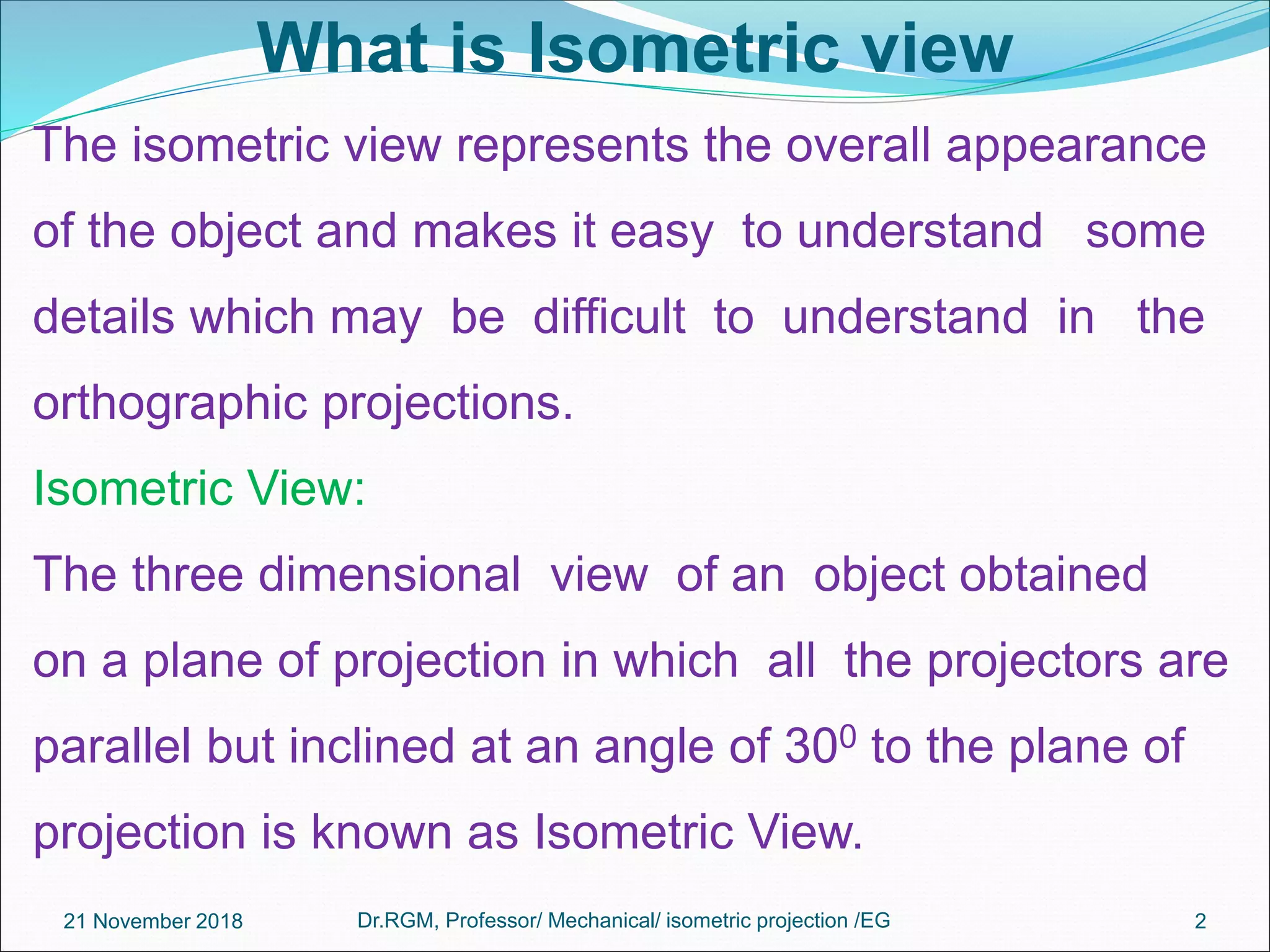 What is Isometric view

The isometric view represents the overall appearance of the object and makes it easy to understand some details which may be difficult to understand in the orthographic projections.

Isometric View:

The three dimensional view of an object obtained on a plane of projection in which all the projectors are parallel but inclined at an angle of $30^0$ to the plane of projection is known as Isometric View.

21 November 2018

Dr.RGM, Professor/ Mechanical/ isometric projection /EG

2